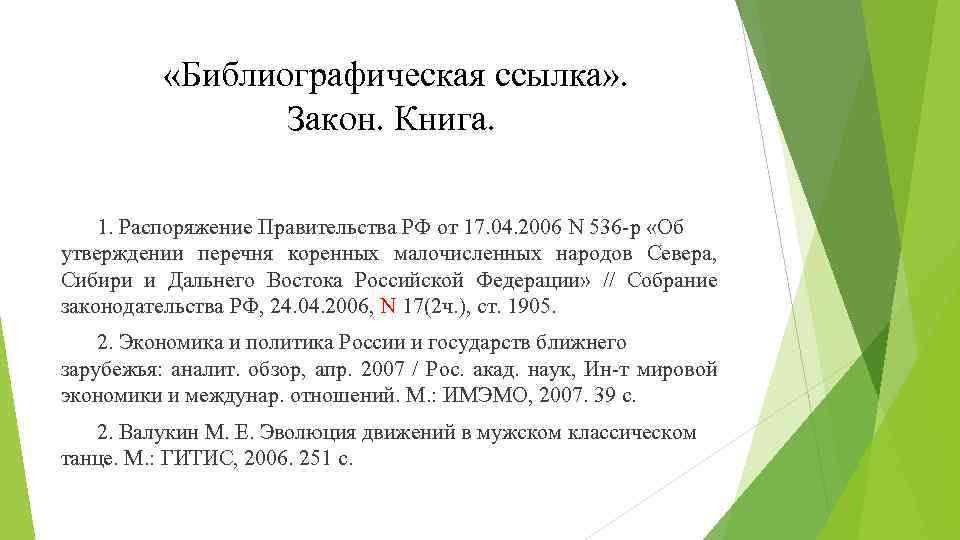 «Библиографическая ссылка». Закон. Книга.

1. Распоряжение Правительства РФ от 17.04.2006 N 536-р «Об утверждении перечня коренных малочисленных народов Севера, Сибири и Дальнего Востока Российской Федерации» // Собрание законодательства РФ, 24.04.2006, N 17(2ч.), ст. 1905.

2. Экономика и политика России и государств ближнего зарубежья: аналит. обзор, апр. 2007 / Рос. акад. наук, Ин-т мировой экономики и междунар. отношений. М.: ИМЭМО, 2007. 39 с.

2. Валукин М. Е. Эволюция движений в мужском классическом танце. М.: ГИТИС, 2006. 251 с.